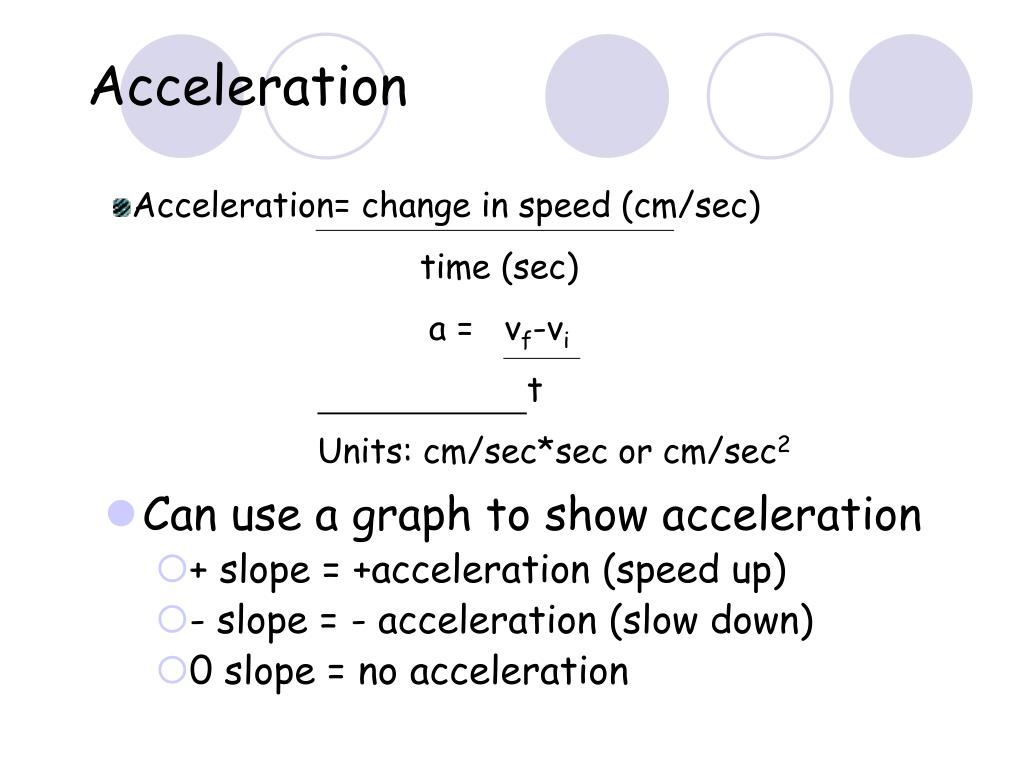 Acceleration

Acceleration= change in speed (cm/sec)

time (sec)

a = $v_f$-$v_i$

t

Units: cm/sec*sec or cm/sec$^2$

Can use a graph to show acceleration

+ slope = +acceleration (speed up)

- slope = - acceleration (slow down)

0 slope = no acceleration